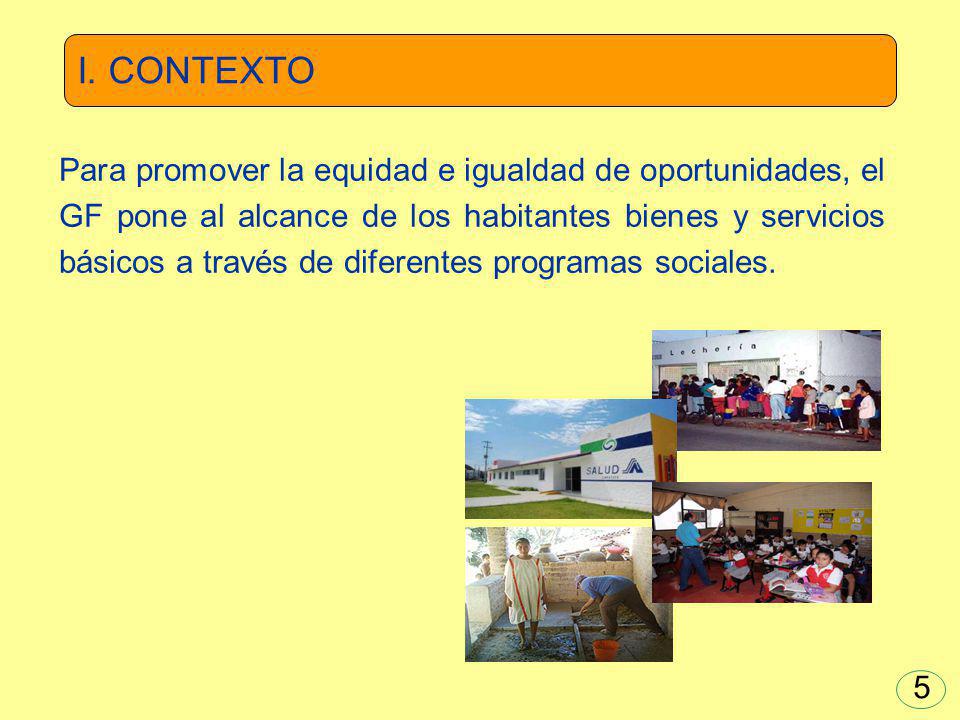 I. CONTEXTO

Para promover la equidad e igualdad de oportunidades, el GF pone al alcance de los habitantes bienes y servicios básicos a través de diferentes programas sociales.

Lechería

SALUD

5